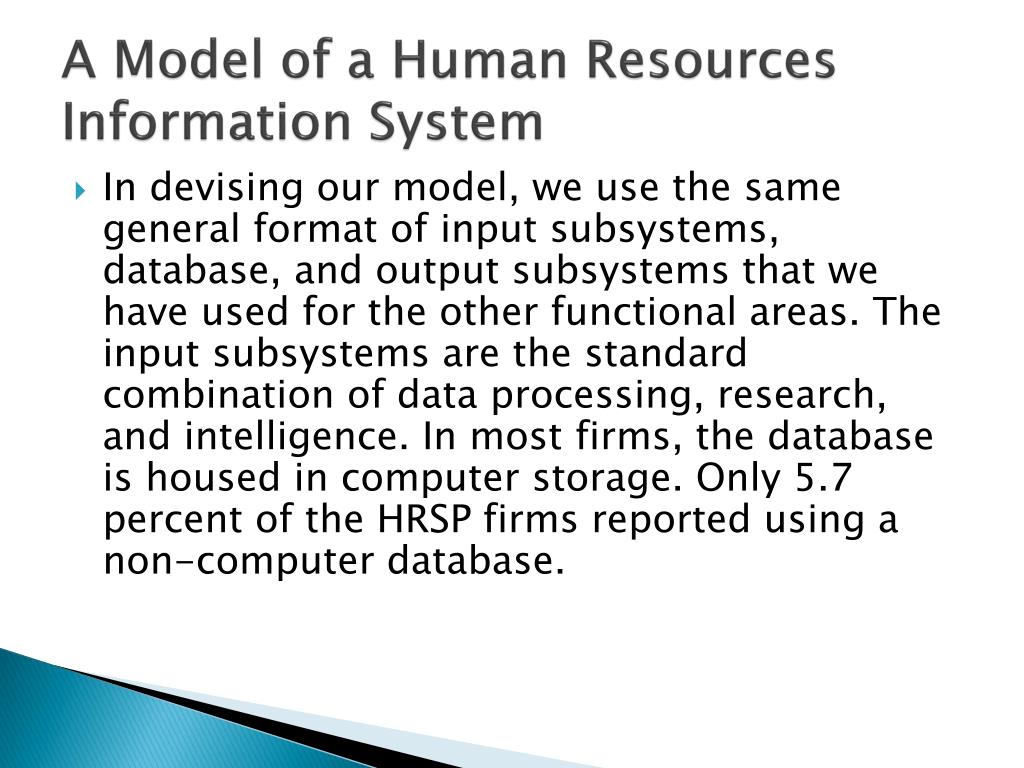 A Model of a Human Resources Information System

In devising our model, we use the same general format of input subsystems, database, and output subsystems that we have used for the other functional areas. The input subsystems are the standard combination of data processing, research, and intelligence. In most firms, the database is housed in computer storage. Only 5.7 percent of the HRSP firms reported using a non-computer database.